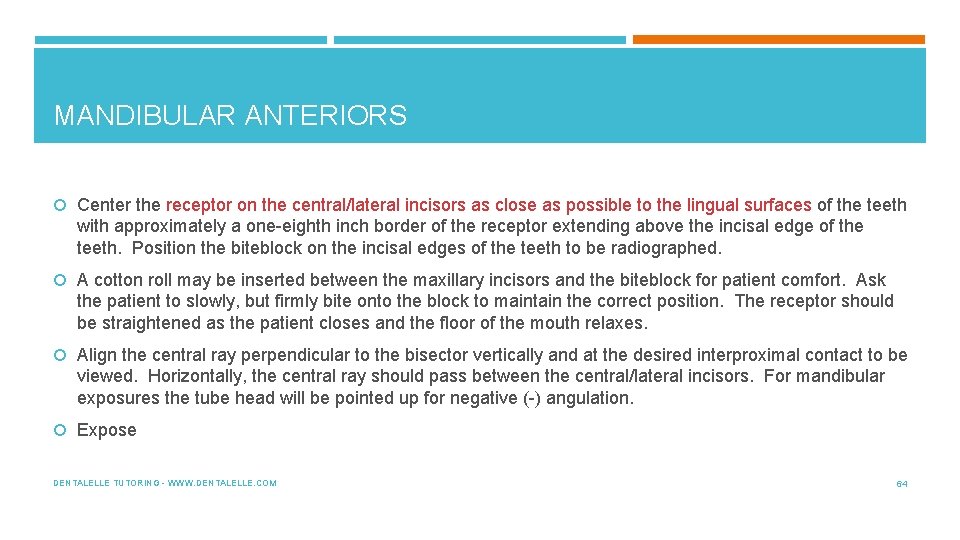 MANDIBULAR ANTERIORS

Center the receptor on the central/lateral incisors as close as possible to the lingual surfaces of the teeth with approximately a one-eighth inch border of the receptor extending above the incisal edge of the teeth. Position the biteblock on the incisal edges of the teeth to be radiographed.

A cotton roll may be inserted between the maxillary incisors and the biteblock for patient comfort. Ask the patient to slowly, but firmly bite onto the block to maintain the correct position. The receptor should be straightened as the patient closes and the floor of the mouth relaxes.

Align the central ray perpendicular to the bisector vertically and at the desired interproximal contact to be viewed. Horizontally, the central ray should pass between the central/lateral incisors. For mandibular exposures the tube head will be pointed up for negative (-) angulation.

Expose

DENTALELLE TUTORING - WWW.DENTALELLE.COM

64